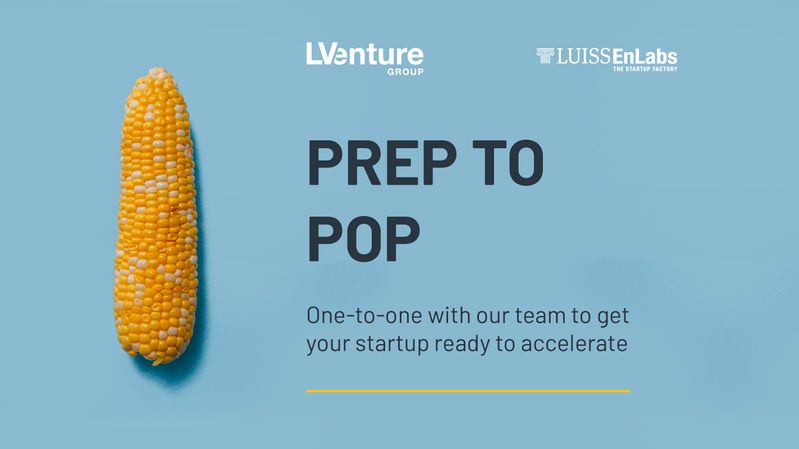 LVenture GROUP

LUISSEnLabs THE STARTUP FACTORY

PREP TO POP

One-to-one with our team to get your startup ready to accelerate